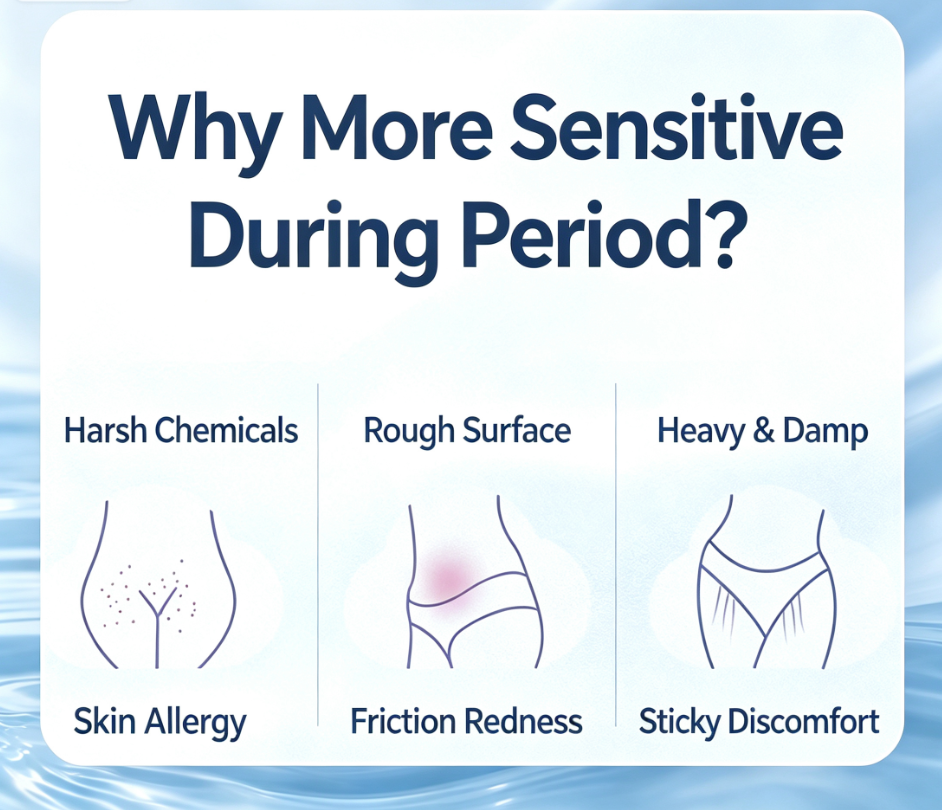 Why More Sensitive During Period?

Harsh Chemicals

Skin Allergy

Rough Surface

Friction Redness

Heavy & Damp

Sticky Discomfort